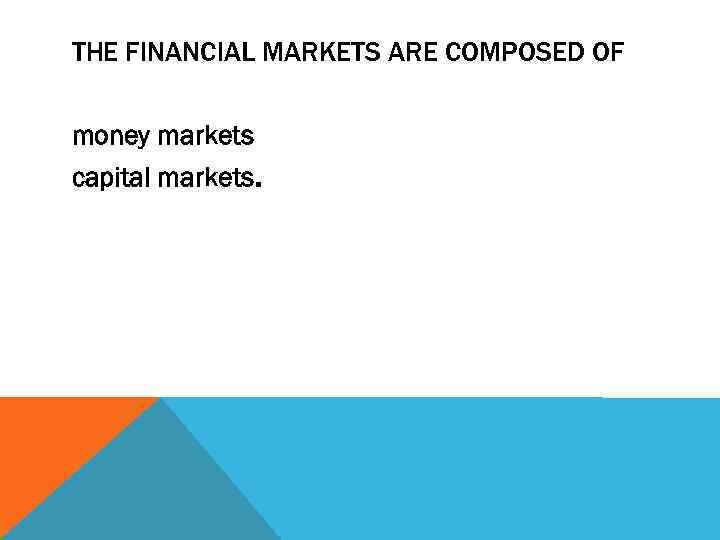 THE FINANCIAL MARKETS ARE COMPOSED OF

money markets
capital markets.